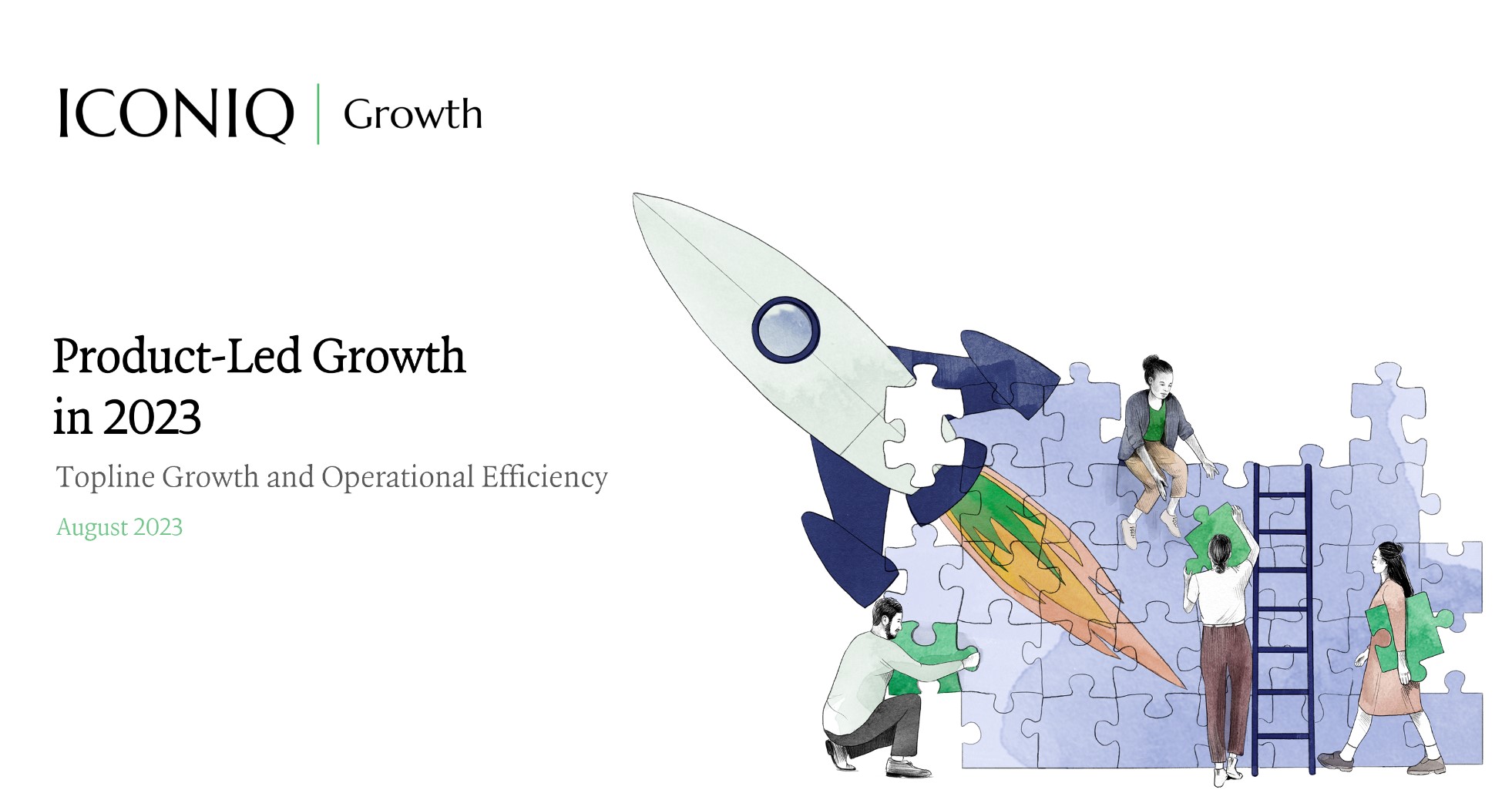 ICONIQ | Growth

Product-Led Growth in 2023

Topline Growth and Operational Efficiency

August 2023